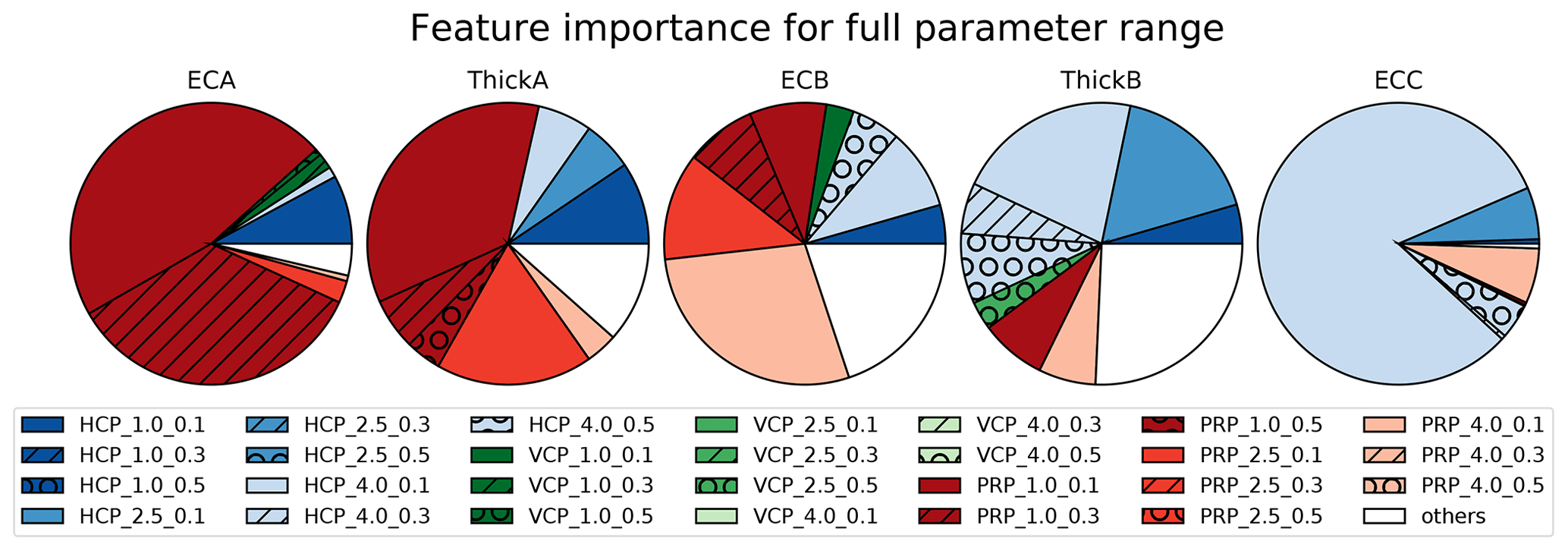 Feature importance for full parameter range

ECA

ThickA

ECB

ThickB

ECC

HCP_1.0_0.1
HCP_1.0_0.3
HCP_1.0_0.5
HCP_2.5_0.1

HCP_2.5_0.3
HCP_2.5_0.5
HCP_4.0_0.1
HCP_4.0_0.3

HCP_4.0_0.5
VCP_1.0_0.1
VCP_1.0_0.3
VCP_1.0_0.5

VCP_2.5_0.1
VCP_2.5_0.3
VCP_2.5_0.5
VCP_4.0_0.1

VCP_4.0_0.3
VCP_4.0_0.5
PRP_1.0_0.1
PRP_1.0_0.3

PRP_1.0_0.5
PRP_2.5_0.1
PRP_2.5_0.3
PRP_2.5_0.5

PRP_4.0_0.1
PRP_4.0_0.3
PRP_4.0_0.5
others